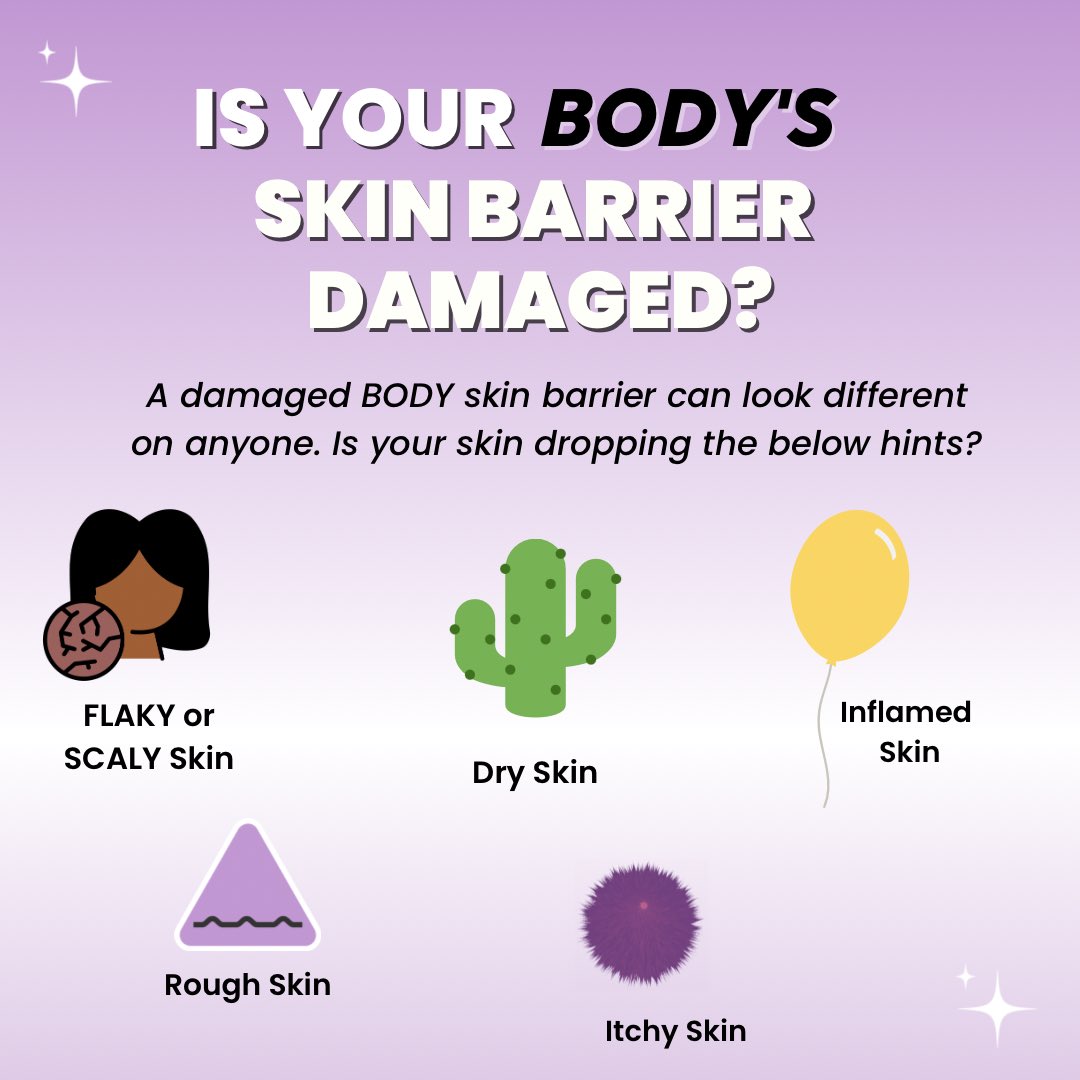 IS YOUR BODY'S SKIN BARRIER DAMAGED?

A damaged BODY skin barrier can look different on anyone. Is your skin dropping the below hints?

FLAKY or SCALY Skin

Dry Skin

Inflamed Skin

Rough Skin

Itchy Skin